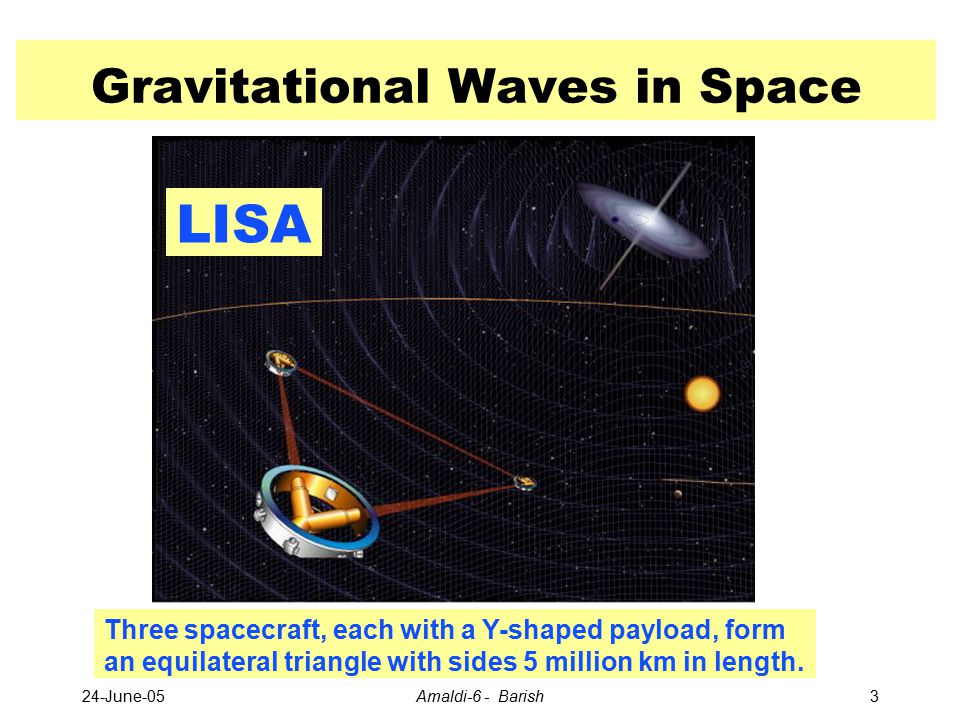 Gravitational Waves in Space

LISA

Three spacecraft, each with a Y-shaped payload, form an equilateral triangle with sides 5 million km in length.

24-June-05

Amaldi-6 - Barish

3